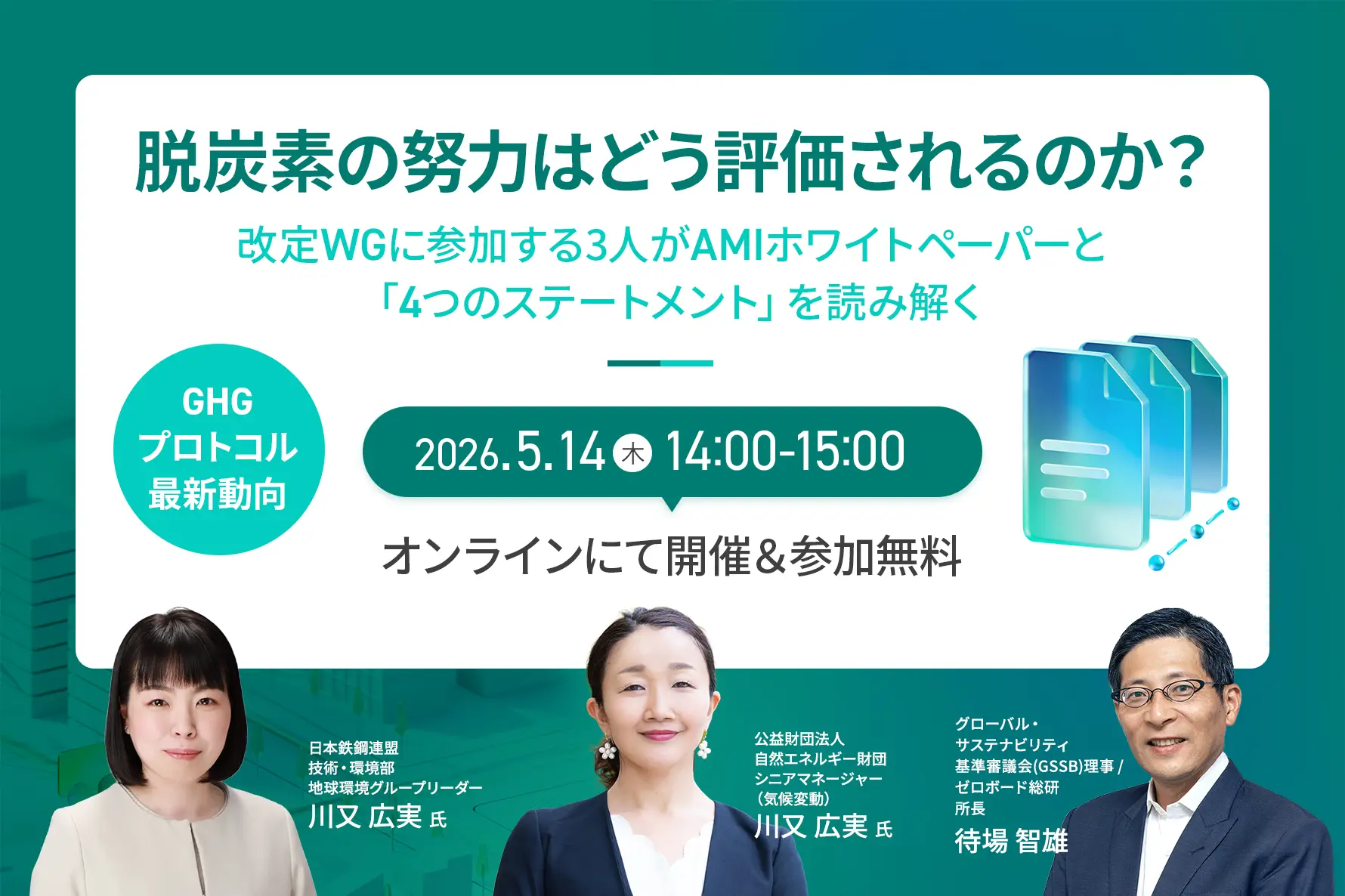 脱炭素の努力はどう評価されるのか？

改定WGに参加する3人がAMIホワイトペーパーと「4つのステートメント」を読み解く

GHG プロトコル 最新動向

2026.5.14 木 14:00-15:00

オンラインにて開催＆参加無料

日本鉄鋼連盟
技術・環境部
地球環境グループリーダー
川又 広実 氏

公益財団法人
自然エネルギー財団
シニアマネージャー
（気候変動）
川又 広実 氏

グローバル・
サステナビリティ
基準審議会(GSSB)理事 /
ゼロボード総研
所長
待場 智雄